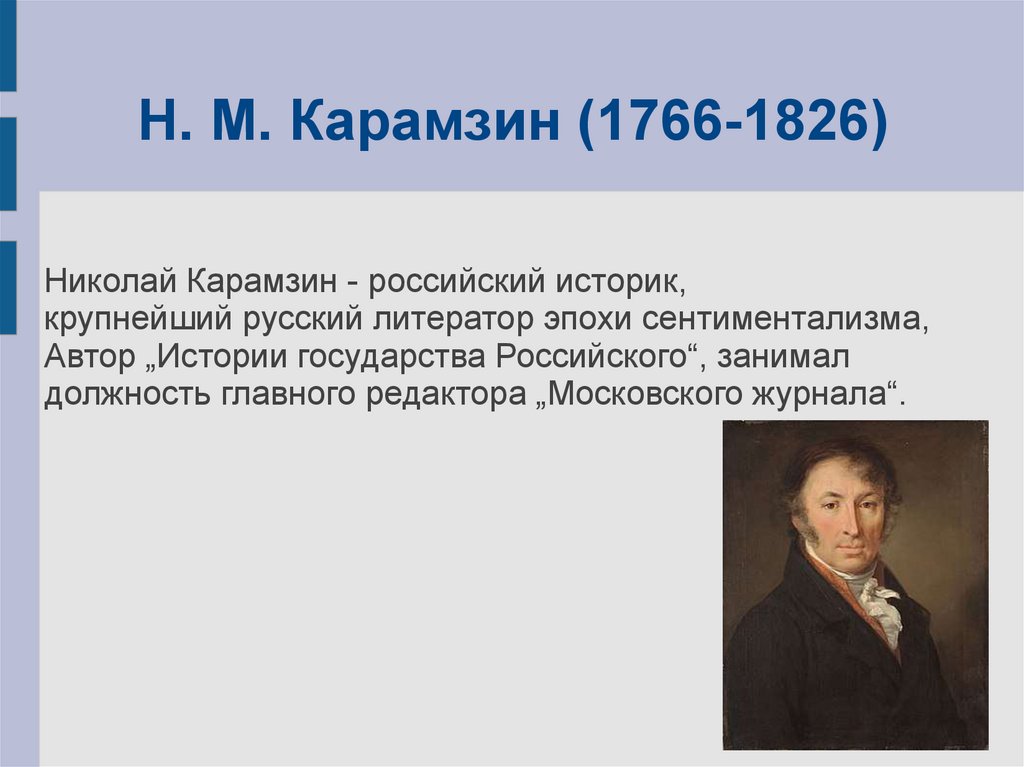 Н. М. Карамзин (1766-1826)

Николай Карамзин - российский историк, крупнейший русский литератор эпохи сентиментализма, Автор „Истории государства Российского“, занимал должность главного редактора „Московского журнала“.